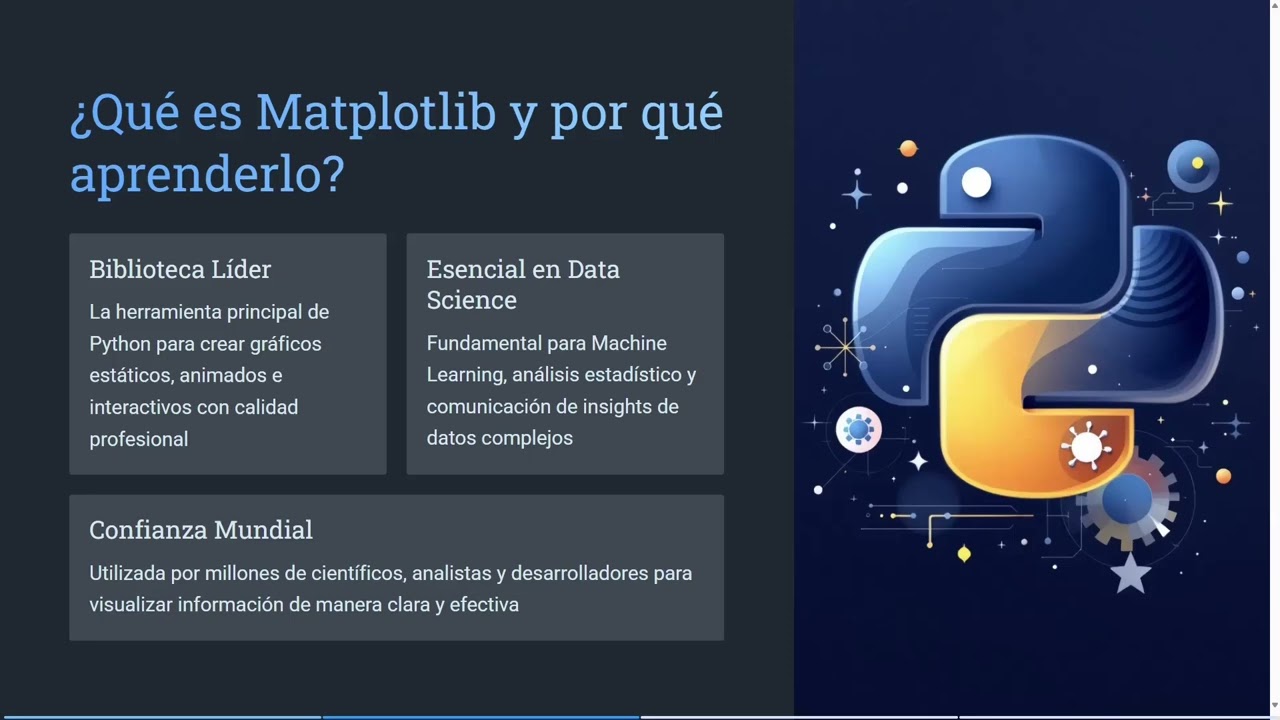 ¿Qué es Matplotlib y por qué aprenderlo?

Biblioteca Líder

La herramienta principal de Python para crear gráficos estáticos, animados e interactivos con calidad profesional

Esencial en Data Science

Fundamental para Machine Learning, análisis estadístico y comunicación de insights de datos complejos

Confianza Mundial

Utilizada por millones de científicos, analistas y desarrolladores para visualizar información de manera clara y efectiva